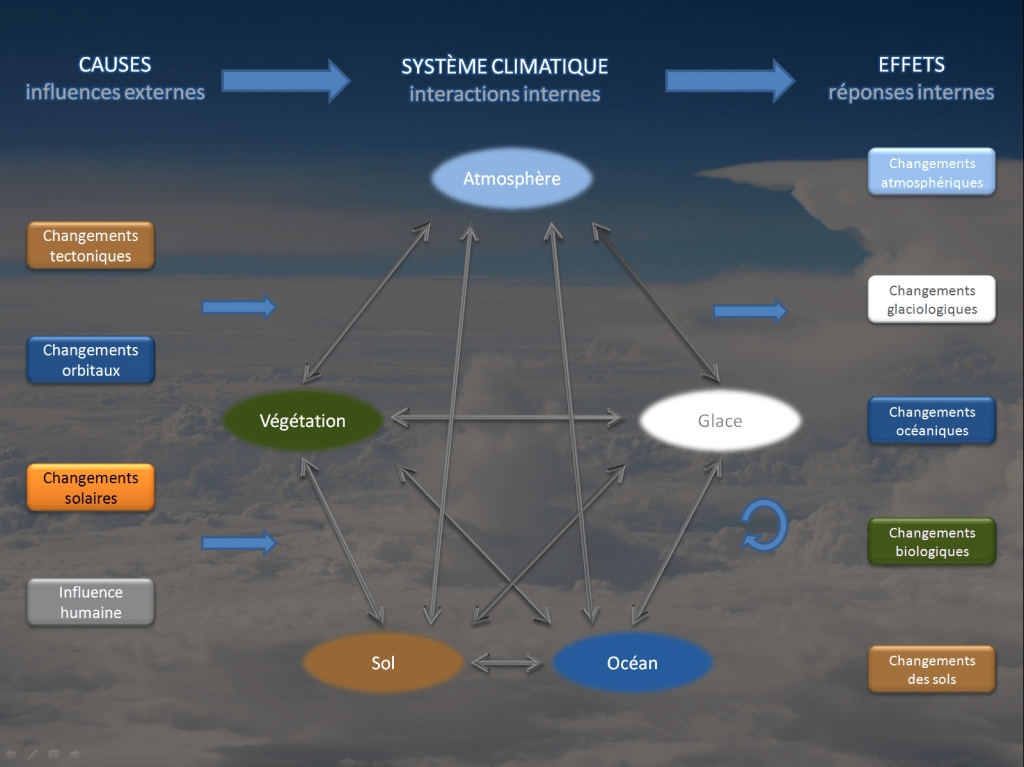 CAUSES
influences externes

SYSTÈME CLIMATIQUE
interactions internes

EFFETS
réponses internes

Changements tectoniques

Changements orbitaux

Changements solaires

Influence humaine

Atmosphère

Végétation

Glace

Sol

Océan

Changements atmosphériques

Changements glaciologiques

Changements océaniques

Changements biologiques

Changements des sols